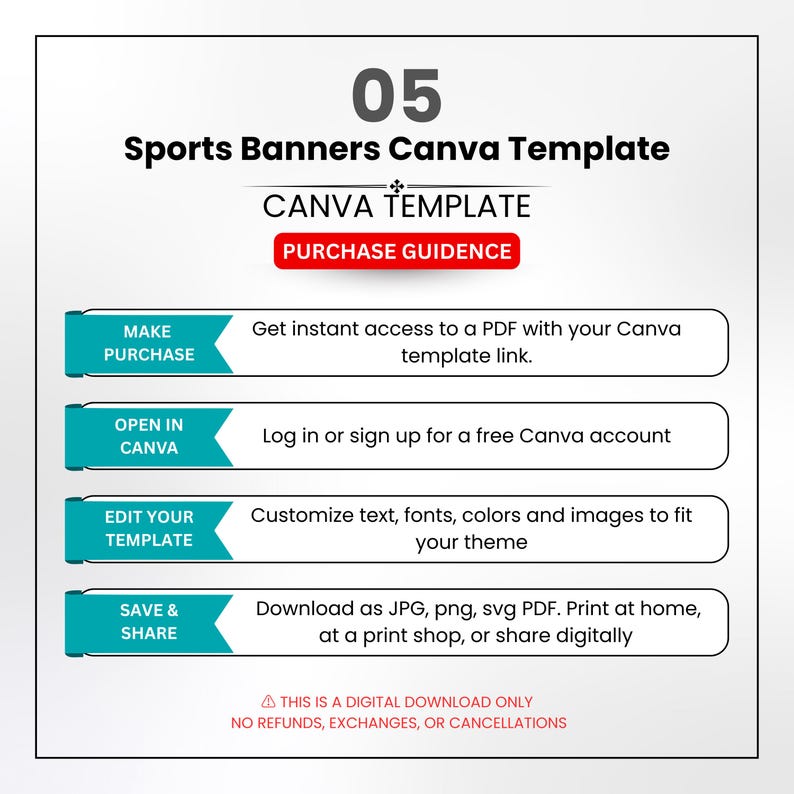 05
Sports Banners Canva Template

CANVA TEMPLATE

PURCHASE GUIDENCE

MAKE PURCHASE
Get instant access to a PDF with your Canva template link.

OPEN IN CANVA
Log in or sign up for a free Canva account

EDIT YOUR TEMPLATE
Customize text, fonts, colors and images to fit your theme

SAVE & SHARE
Download as JPG, png, svg PDF. Print at home, at a print shop, or share digitally

⚠ THIS IS A DIGITAL DOWNLOAD ONLY
NO REFUNDS, EXCHANGES, OR CANCELLATIONS